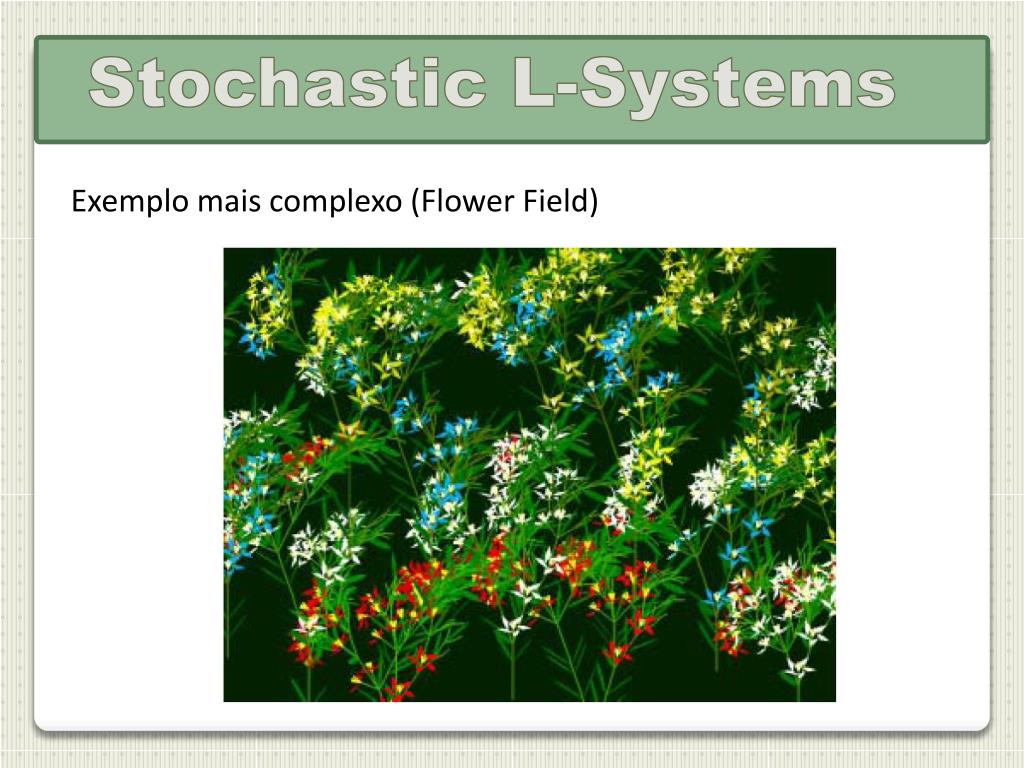 Stochastic L-Systems

Exemplo mais complexo (Flower Field)